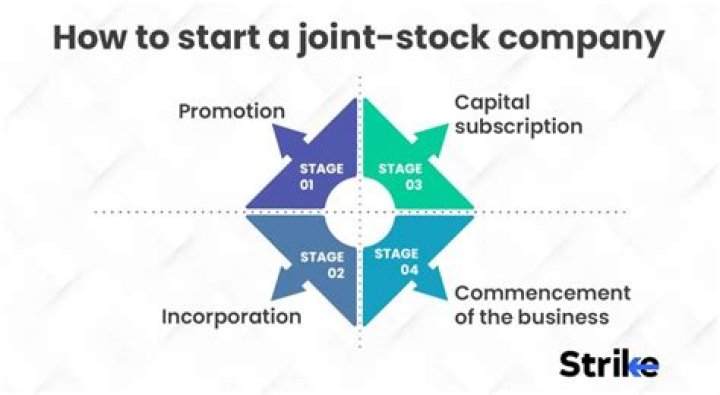 How to start a joint-stock company

Promotion

STAGE 01

Capital subscription

STAGE 03

STAGE 02

Incorporation

STAGE 04

Commencement of the business

Strike